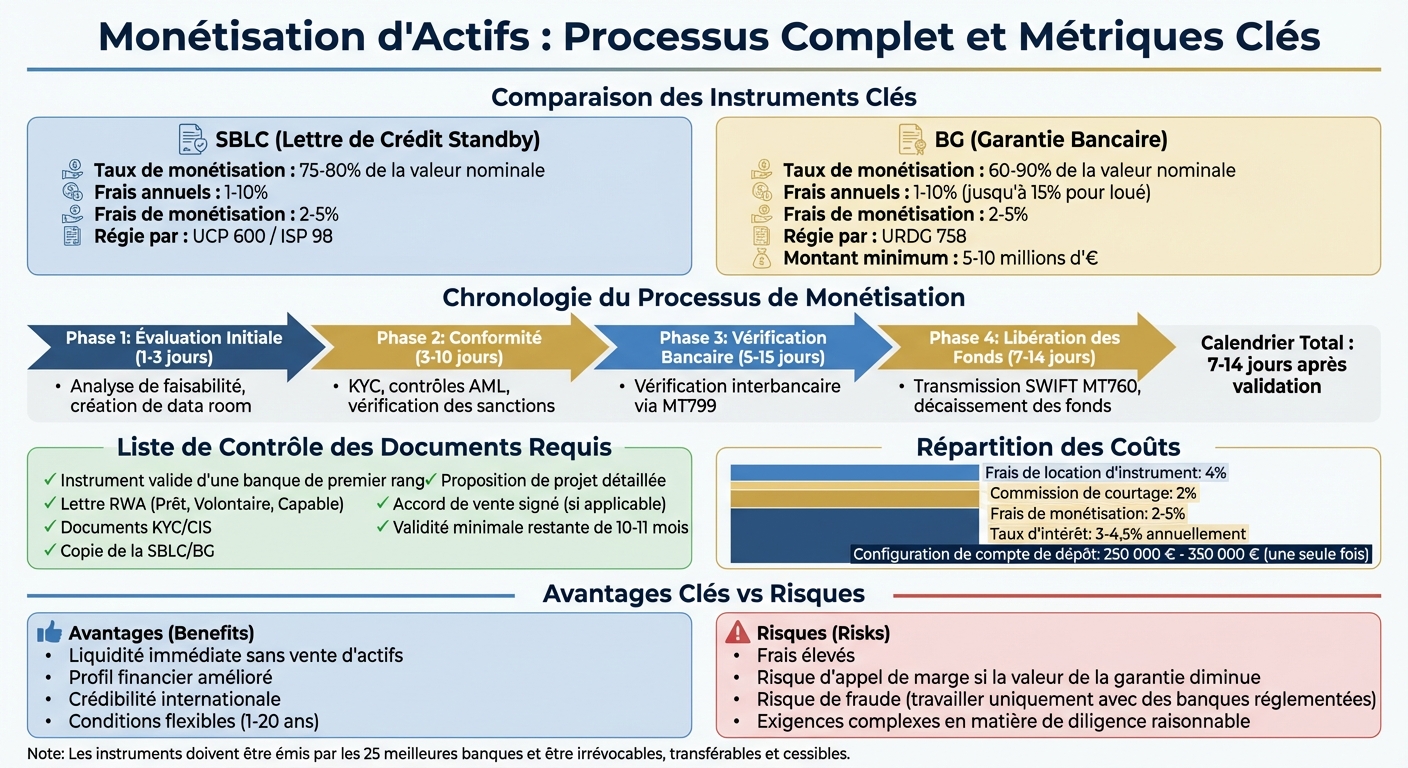 Monétisation d'Actifs : Processus Complet et Métriques Clés

Comparaison des Instruments Clés

SBLC (Lettre de Crédit Standby)
Taux de monétisation : 75-80% de la valeur nominale
Frais annuels : 1-10%
Frais de monétisation : 2-5%
Régie par : UCP 600 / ISP 98

BG (Garantie Bancaire)
Taux de monétisation : 60-90% de la valeur nominale
Frais annuels : 1-10% (jusqu'à 15% pour loué)
Frais de monétisation : 2-5%
Régie par : URDG 758
Montant minimum : 5-10 millions d'€

Chronologie du Processus de Monétisation

Phase 1: Évaluation Initiale (1-3 jours)
• Analyse de faisabilité, création de data room

Phase 2: Conformité (3-10 jours)
• KYC, contrôles AML, vérification des sanctions

Phase 3: Vérification Bancaire (5-15 jours)
• Vérification interbancaire via MT799

Phase 4: Libération des Fonds (7-14 jours)
• Transmission SWIFT MT760, décaissement des fonds

Calendrier Total : 7-14 jours après validation

Liste de Contrôle des Documents Requis
✓ Instrument valide d'une banque de premier rang
✓ Lettre RWA (Prêt, Volontaire, Capable)
✓ Documents KYC/CIS
✓ Copie de la SBLC/BG
✓ Proposition de projet détaillée
✓ Accord de vente signé (si applicable)
✓ Validité minimale restante de 10-11 mois

Répartition des Coûts
Frais de location d'instrument: 4%
Commission de courtage: 2%
Frais de monétisation: 2-5%
Taux d'intérêt: 3-4,5% annuellement
Configuration de compte de dépôt: 250 000 € - 350 000 € (une seule fois)

Avantages Clés vs Risques

Avantages (Benefits)
• Liquidité immédiate sans vente d'actifs
• Profil financier amélioré
• Crédibilité internationale
• Conditions flexibles (1-20 ans)

Risques (Risks)
• Frais élevés
• Risque d'appel de marge si la valeur de la garantie diminue
• Risque de fraude (travailler uniquement avec des banques réglementées)
• Exigences complexes en matière de diligence raisonnable

Note: Les instruments doivent être émis par les 25 meilleures banques et être irrévocables, transférables et cessibles.